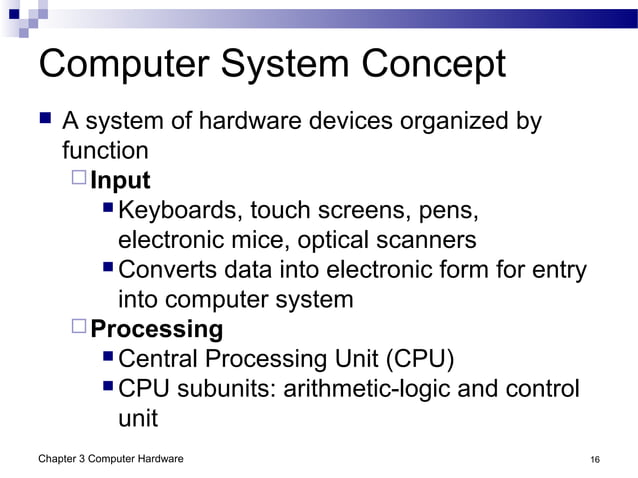 Computer System Concept

A system of hardware devices organized by function

Input

Keyboards, touch screens, pens, electronic mice, optical scanners

Converts data into electronic form for entry into computer system

Processing

Central Processing Unit (CPU)

CPU subunits: arithmetic-logic and control unit

Chapter 3 Computer Hardware

16